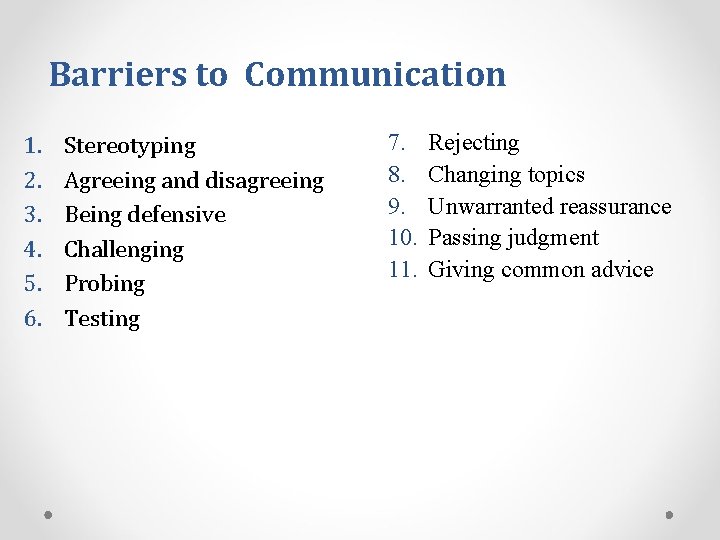 Barriers to Communication

1. Stereotyping
2. Agreeing and disagreeing
3. Being defensive
4. Challenging
5. Probing
6. Testing

7. Rejecting
8. Changing topics
9. Unwarranted reassurance
10. Passing judgment
11. Giving common advice